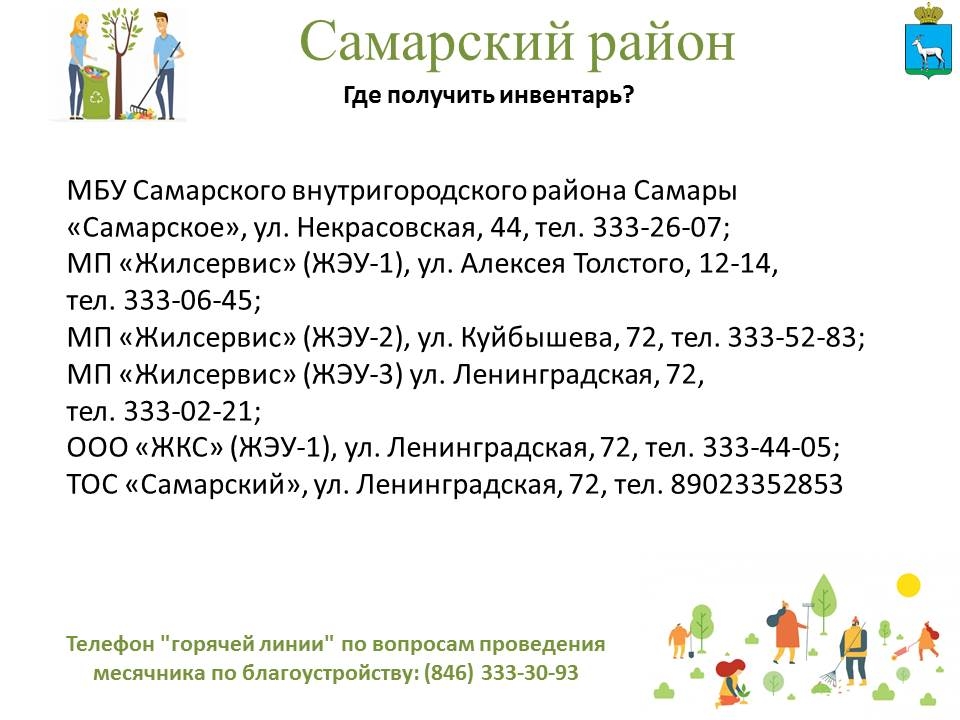 Самарский район

Где получить инвентарь?

МБУ Самарского внутригородского района Самары «Самарское», ул. Некрасовская, 44, тел. 333-26-07;
МП «Жилсервис» (ЖЭУ-1), ул. Алексея Толстого, 12-14, тел. 333-06-45;
МП «Жилсервис» (ЖЭУ-2), ул. Куйбышева, 72, тел. 333-52-83;
МП «Жилсервис» (ЖЭУ-3) ул. Ленинградская, 72, тел. 333-02-21;
ООО «ЖКС» (ЖЭУ-1), ул. Ленинградская, 72, тел. 333-44-05;
ТОС «Самарский», ул. Ленинградская, 72, тел. 89023352853

Телефон "горячей линии" по вопросам проведения месячника по благоустройству: (846) 333-30-93